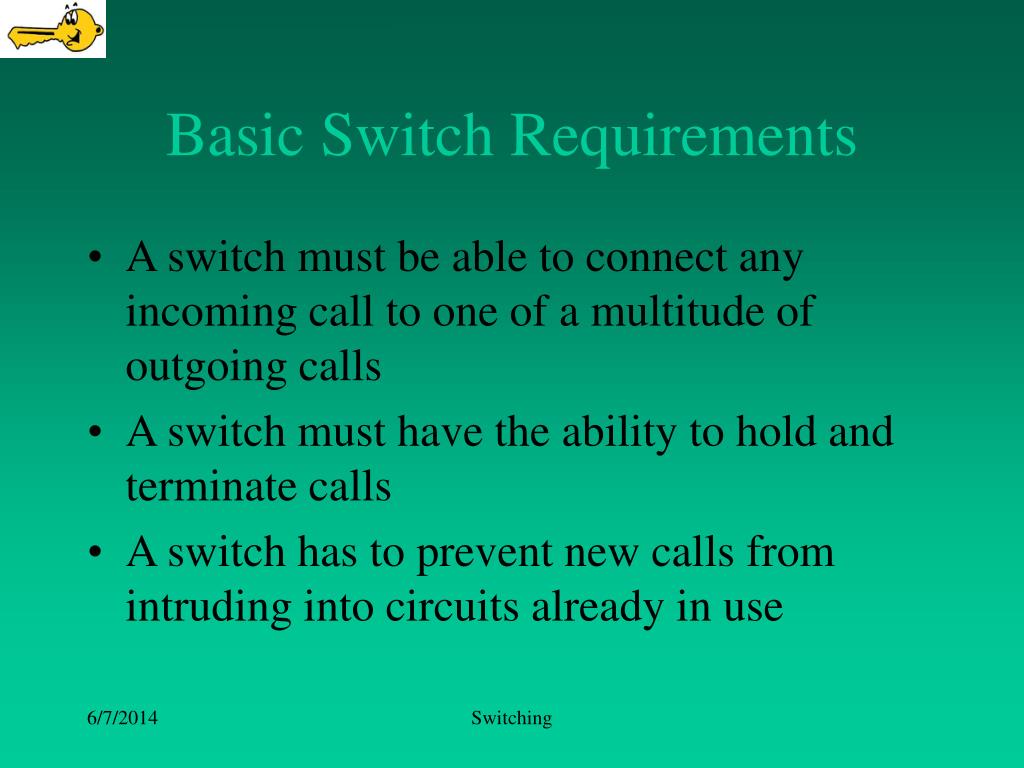 Basic Switch Requirements

• A switch must be able to connect any incoming call to one of a multitude of outgoing calls
• A switch must have the ability to hold and terminate calls
• A switch has to prevent new calls from intruding into circuits already in use

6/7/2014 Switching